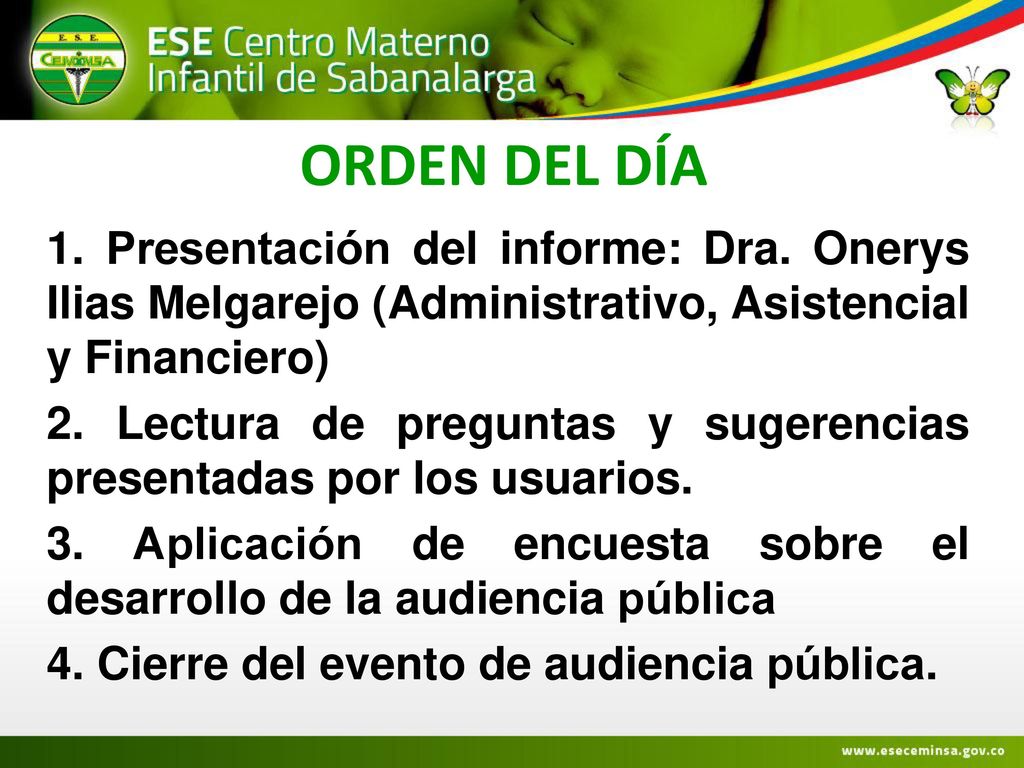 E.S.E.
CEMINSA

ESE Centro Materno Infantil de Sabanalarga

ORDEN DEL DÍA

1. Presentación del informe: Dra. Onerys Ilias Melgarejo (Administrativo, Asistencial y Financiero)

2. Lectura de preguntas y sugerencias presentadas por los usuarios.

3. Aplicación de encuesta sobre el desarrollo de la audiencia pública

4. Cierre del evento de audiencia pública.

www.eseceminsa.gov.co